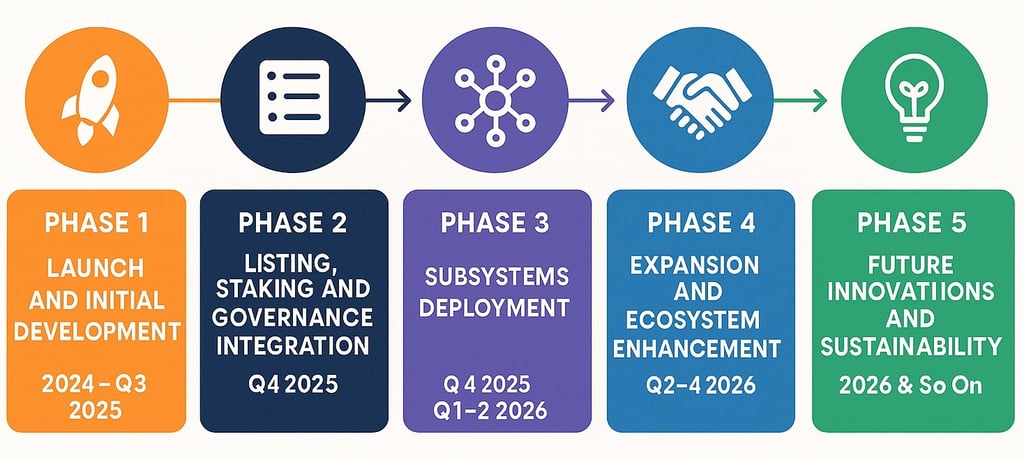 PHASE 1
LAUNCH AND INITIAL DEVELOPMENT
2024 – Q3 2025

PHASE 2
LISTING, STAKING AND GOVERNANCE INTEGRATION
Q4 2025

PHASE 3
SUBSYSTEMS DEPLOYMENT
Q 4 2025
Q1–2 2026

PHASE 4
EXPANSION AND ECOSYSTEM ENHANCEMENT
Q2–4 2026

PHASE 5
FUTURE INNOVATIIONS AND SUSTAINABILITY
2026 & So On